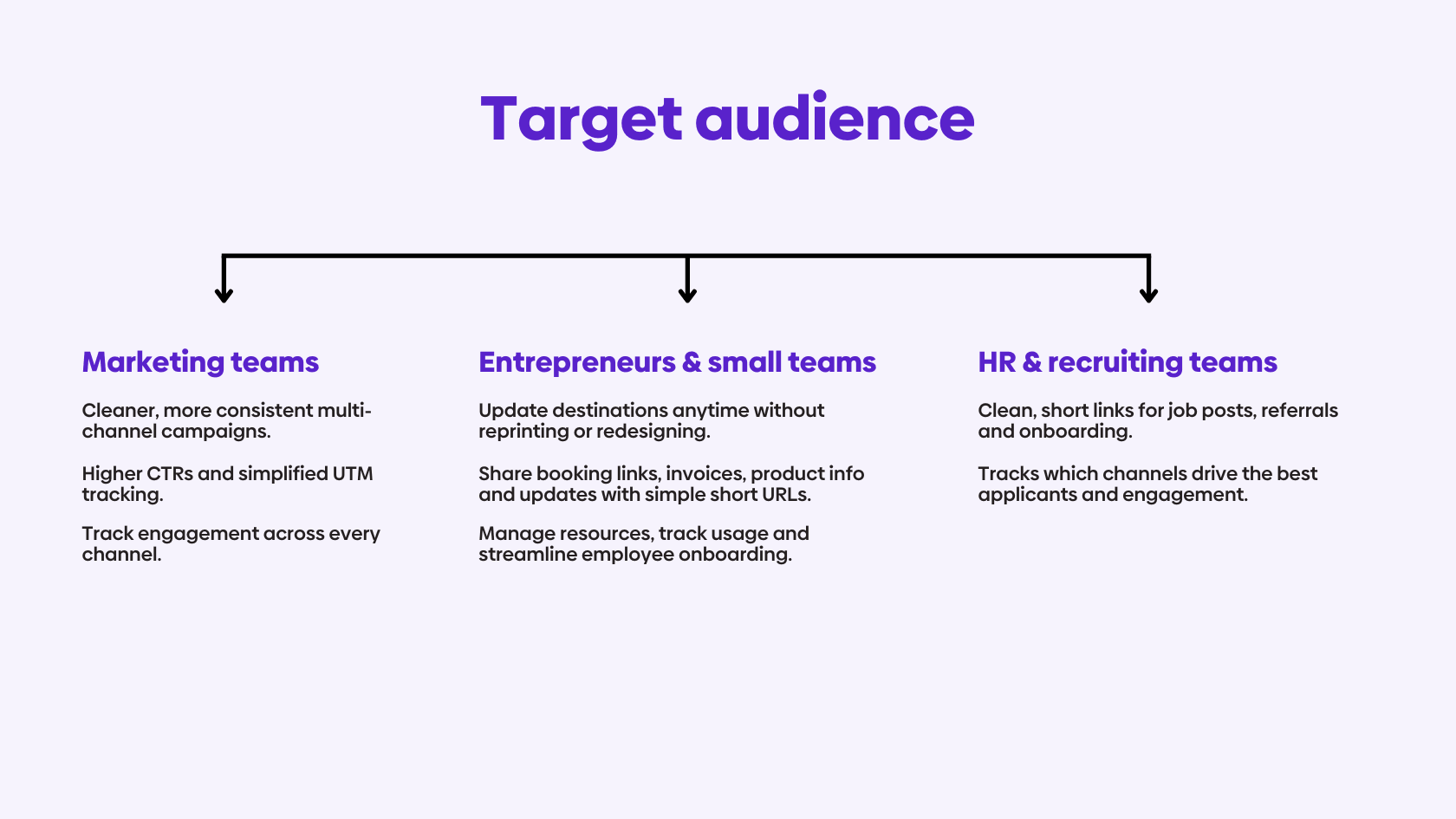 Target audience

Marketing teams

Cleaner, more consistent multi-channel campaigns.

Higher CTRs and simplified UTM tracking.

Track engagement across every channel.

Entrepreneurs & small teams

Update destinations anytime without reprinting or redesigning.

Share booking links, invoices, product info and updates with simple short URLs.

Manage resources, track usage and streamline employee onboarding.

HR & recruiting teams

Clean, short links for job posts, referrals and onboarding.

Tracks which channels drive the best applicants and engagement.